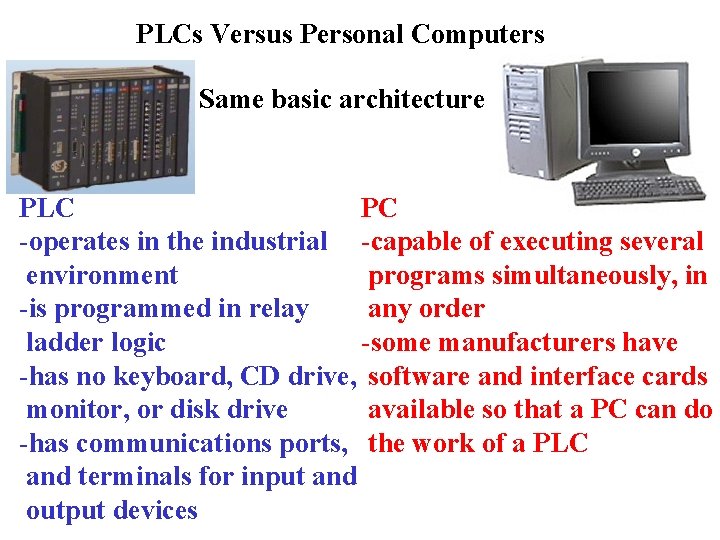 PLCs Versus Personal Computers

Same basic architecture

PLC
-operates in the industrial environment
-is programmed in relay ladder logic
-has no keyboard, CD drive, monitor, or disk drive
-has communications ports, and terminals for input and output devices

PC
-capable of executing several programs simultaneously, in any order
-some manufacturers have software and interface cards available so that a PC can do the work of a PLC